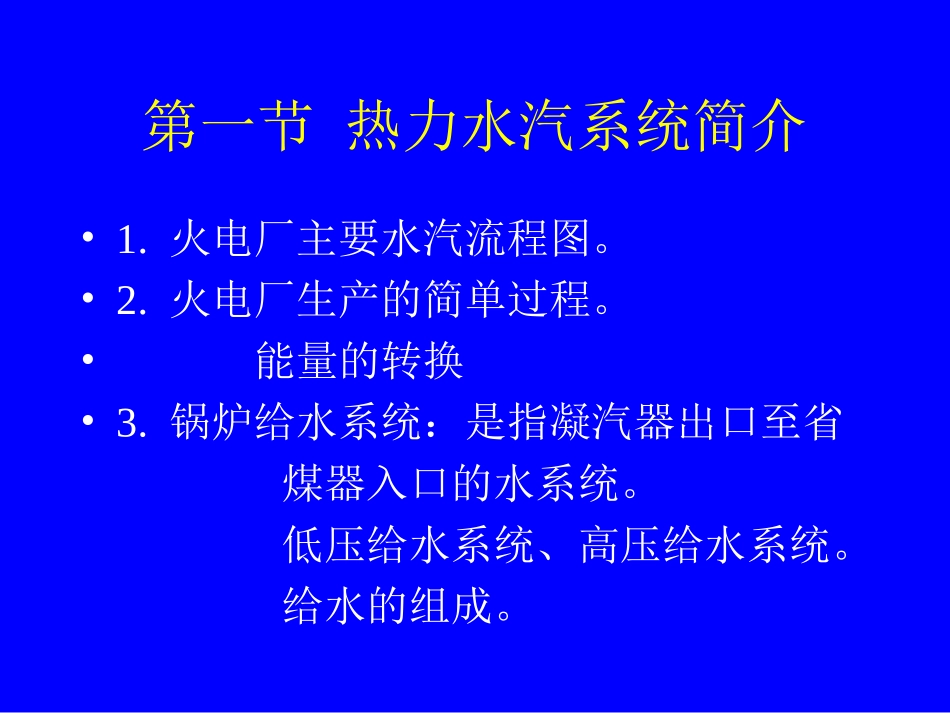 第一节 热力水汽系统简介

• 1. 火电厂主要水汽流程图。
• 2. 火电厂生产的简单过程。
• 能量的转换
• 3. 锅炉给水系统：是指凝汽器出口至省煤器入口的水系统。

低压给水系统、高压给水系统。

给水的组成。